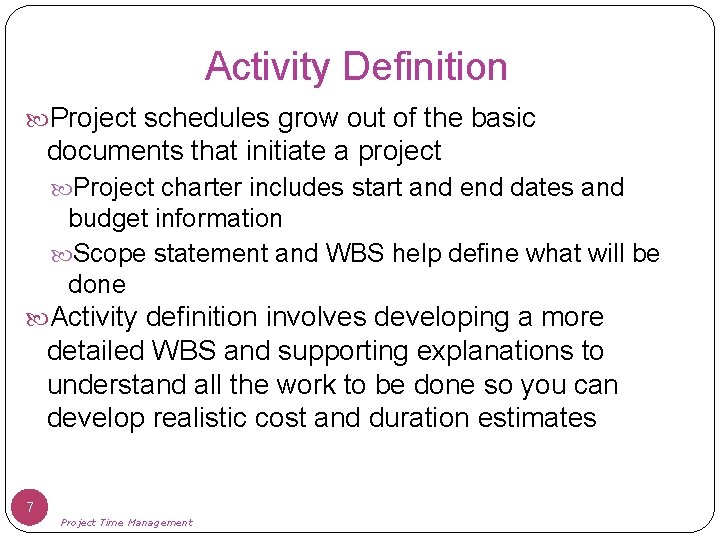 Activity Definition

Project schedules grow out of the basic documents that initiate a project

Project charter includes start and end dates and budget information

Scope statement and WBS help define what will be done

Activity definition involves developing a more detailed WBS and supporting explanations to understand all the work to be done so you can develop realistic cost and duration estimates

7

Project Time Management